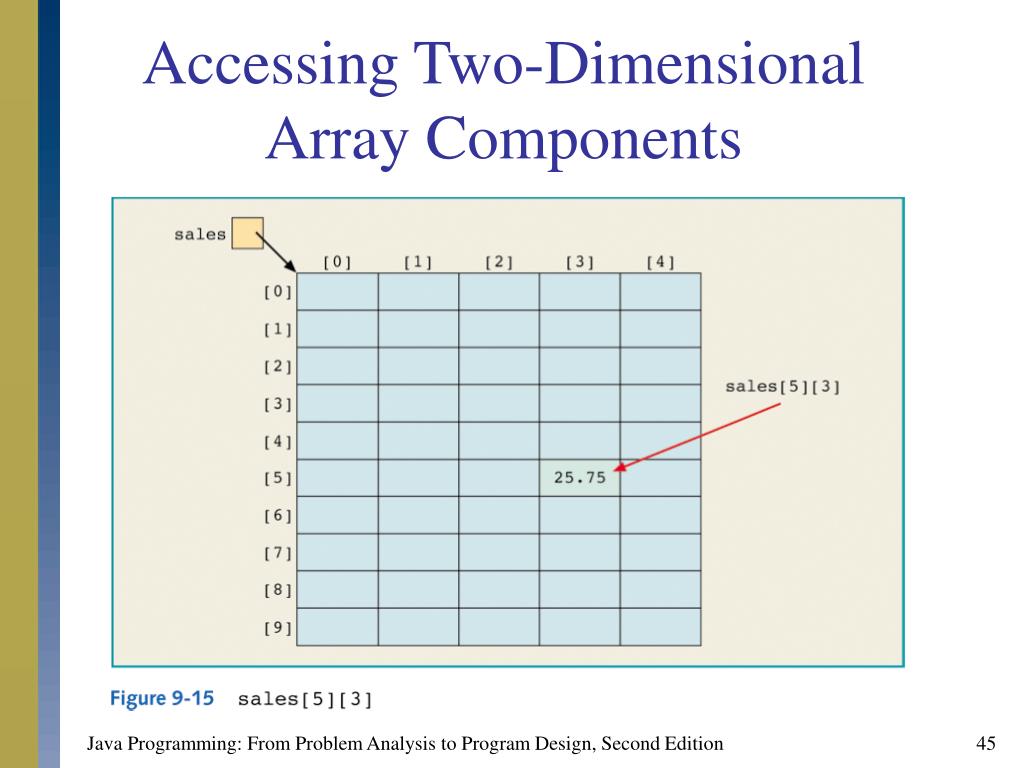 Accessing Two-Dimensional Array Components

sales

| | [0] | [1] | [2] | [3] | [4] |
|---|---|---|---|---|---|
| [0] | | | | | |
| [1] | | | | | |
| [2] | | | | | |
| [3] | | | | | |
| [4] | | | | | |
| [5] | | | | 25.75 | |
| [6] | | | | | |
| [7] | | | | | |
| [8] | | | | | |
| [9] | | | | | |

sales[5][3]

Figure 9-15 sales[5][3]

Java Programming: From Problem Analysis to Program Design, Second Edition

45